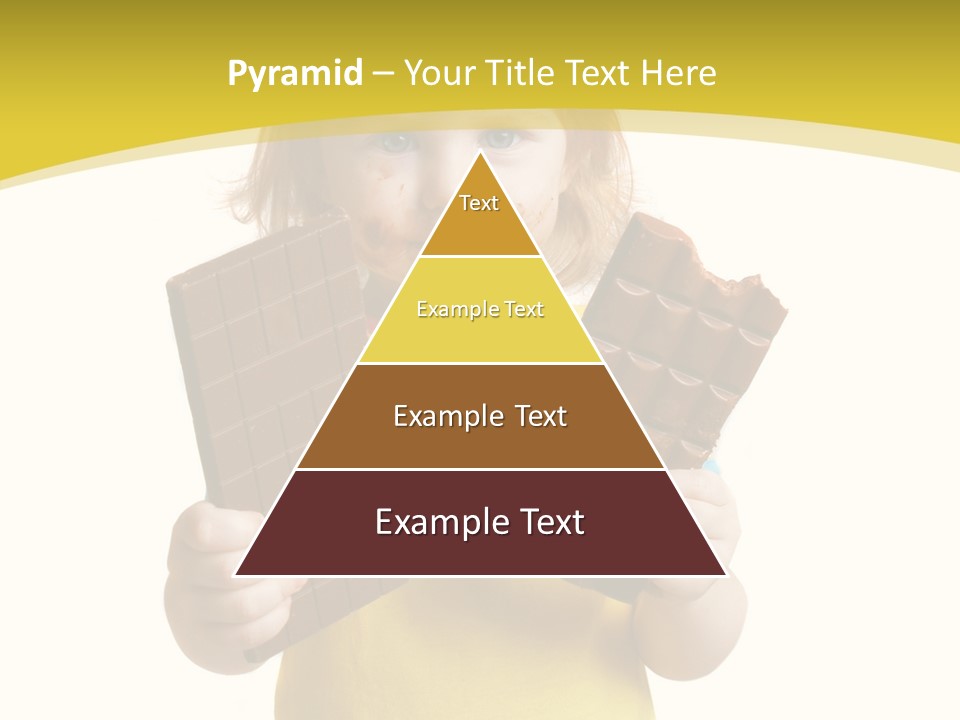 Pyramid – Your Title Text Here

Text

Example Text

Example Text

Example Text